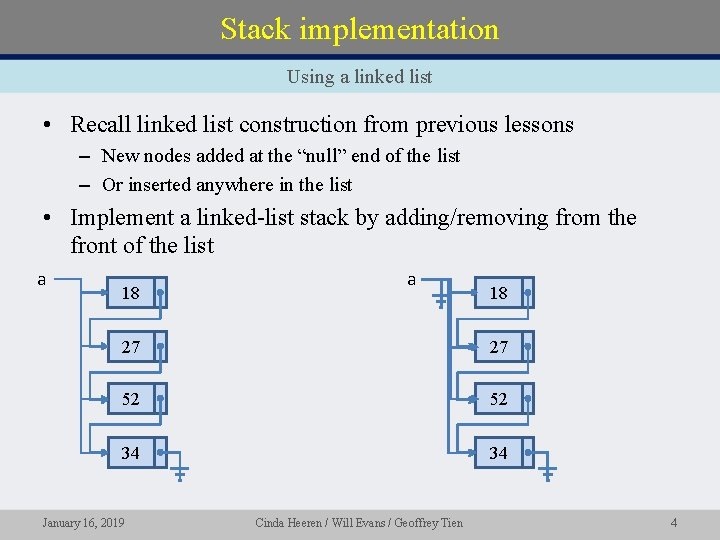 Stack implementation

Using a linked list

• Recall linked list construction from previous lessons
– New nodes added at the "null" end of the list
– Or inserted anywhere in the list

• Implement a linked-list stack by adding/removing from the front of the list

a
18
27
52
34

a
18
27
52
34

January 16, 2019 Cinda Heeren / Will Evans / Geoffrey Tien 4